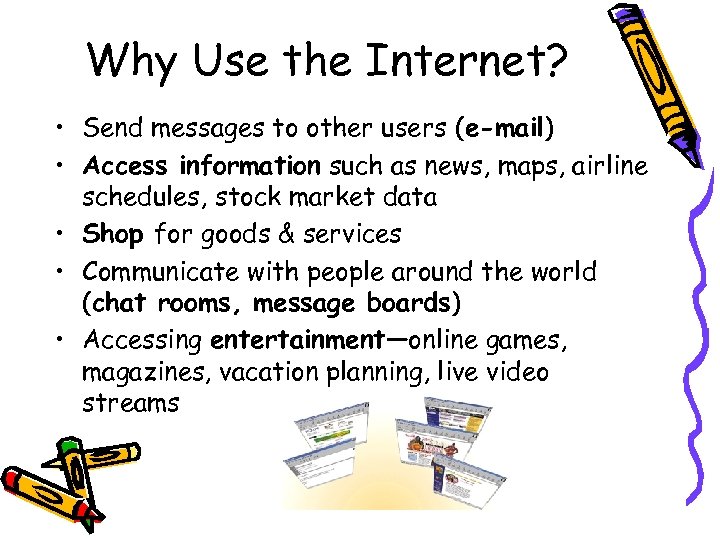 Why Use the Internet?

• Send messages to other users (e-mail)
• Access information such as news, maps, airline schedules, stock market data
• Shop for goods & services
• Communicate with people around the world (chat rooms, message boards)
• Accessing entertainment—online games, magazines, vacation planning, live video streams